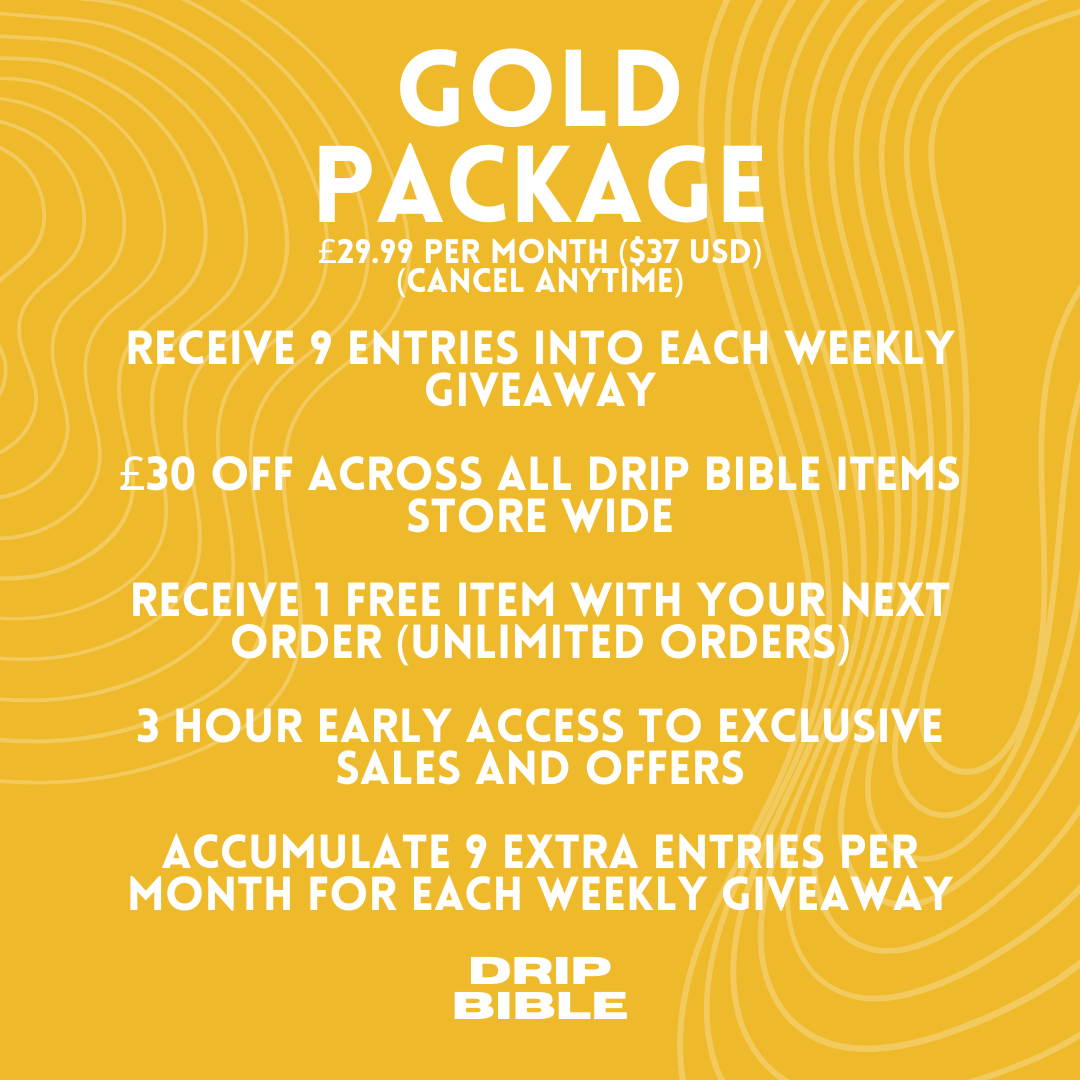 GOLD PACKAGE
£29.99 PER MONTH ($37 USD)
(CANCEL ANYTIME)

RECEIVE 9 ENTRIES INTO EACH WEEKLY GIVEAWAY

£30 OFF ACROSS ALL DRIP BIBLE ITEMS STORE WIDE

RECEIVE 1 FREE ITEM WITH YOUR NEXT ORDER (UNLIMITED ORDERS)

3 HOUR EARLY ACCESS TO EXCLUSIVE SALES AND OFFERS

ACCUMULATE 9 EXTRA ENTRIES PER MONTH FOR EACH WEEKLY GIVEAWAY

DRIP
BIBLE